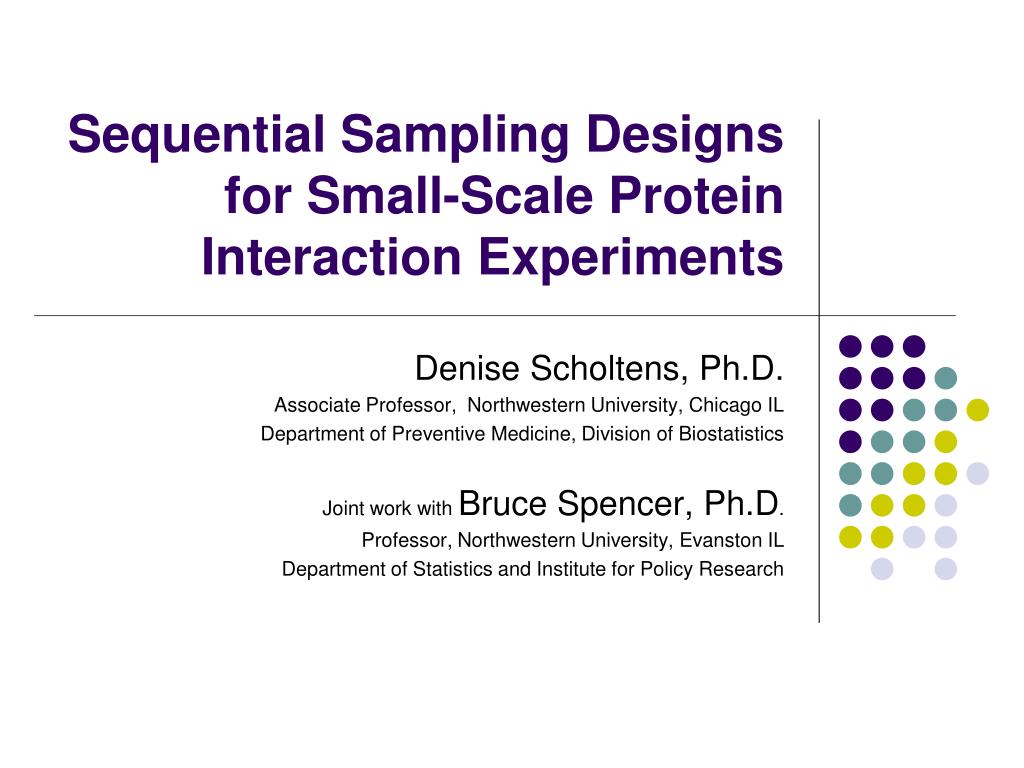 Sequential Sampling Designs for Small-Scale Protein Interaction Experiments

Denise Scholtens, Ph.D.
Associate Professor, Northwestern University, Chicago IL
Department of Preventive Medicine, Division of Biostatistics

Joint work with Bruce Spencer, Ph.D.
Professor, Northwestern University, Evanston IL
Department of Statistics and Institute for Policy Research